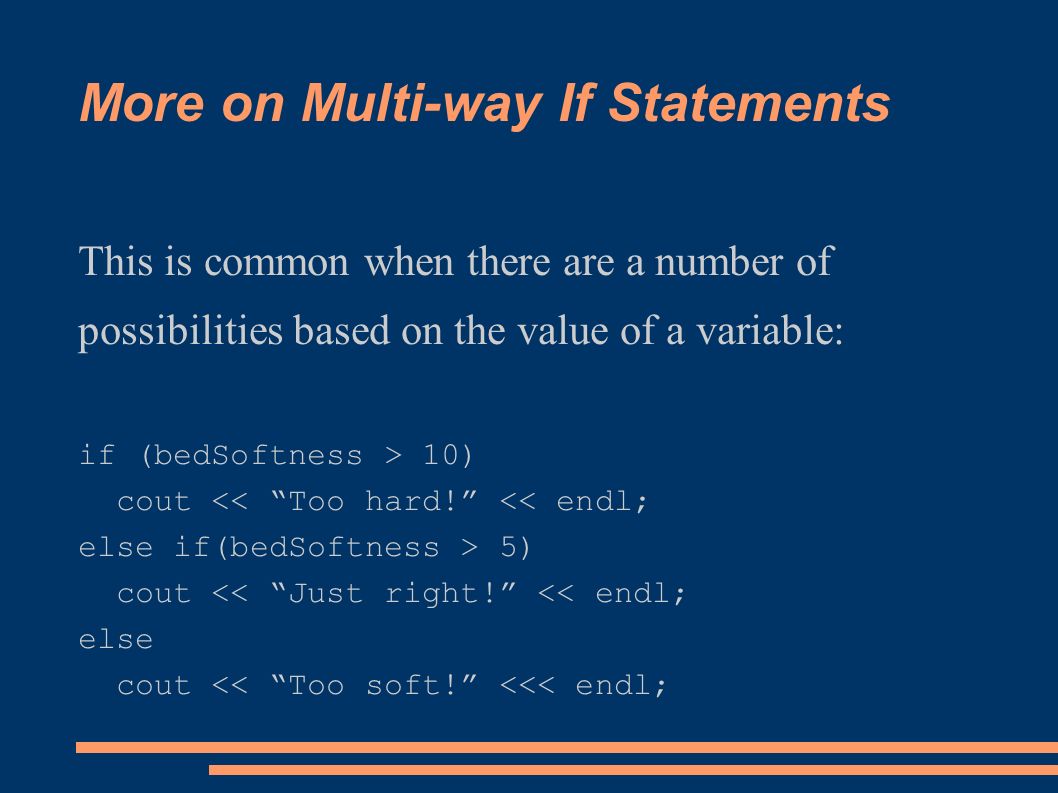 More on Multi-way If Statements

This is common when there are a number of possibilities based on the value of a variable:

if (bedSoftness > 10)
  cout << “Too hard!” << endl;
else if(bedSoftness > 5)
  cout << “Just right!” << endl;
else
  cout << “Too soft!” <<< endl;